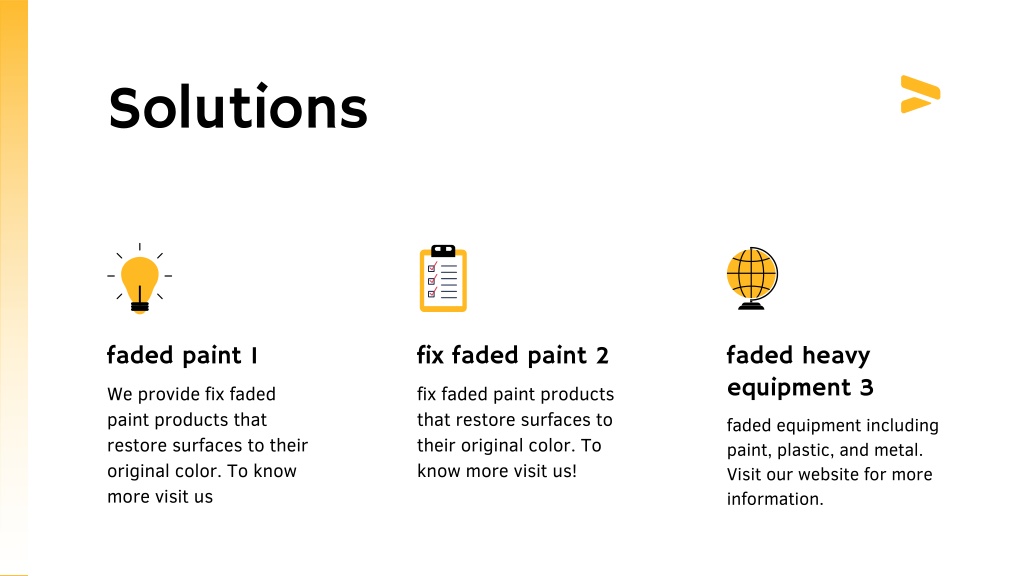 Solutions

faded paint 1

We provide fix faded paint products that restore surfaces to their original color. To know more visit us

fix faded paint 2

fix faded paint products that restore surfaces to their original color. To know more visit us!

faded heavy equipment 3

faded equipment including paint, plastic, and metal. Visit our website for more information.